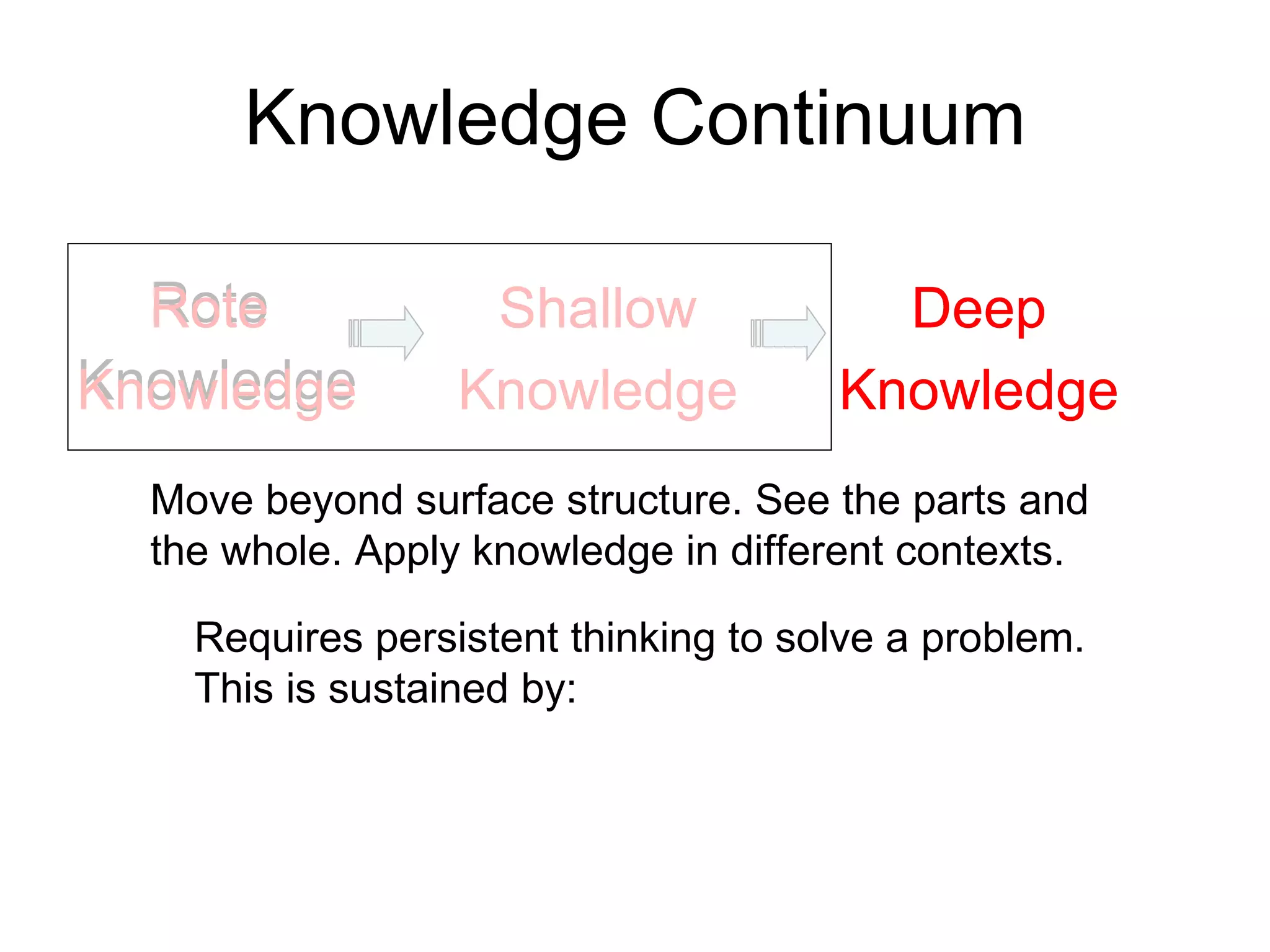 Knowledge Continuum

Rote Knowledge

Shallow Knowledge

Deep Knowledge

Move beyond surface structure. See the parts and the whole. Apply knowledge in different contexts.

Requires persistent thinking to solve a problem. This is sustained by: